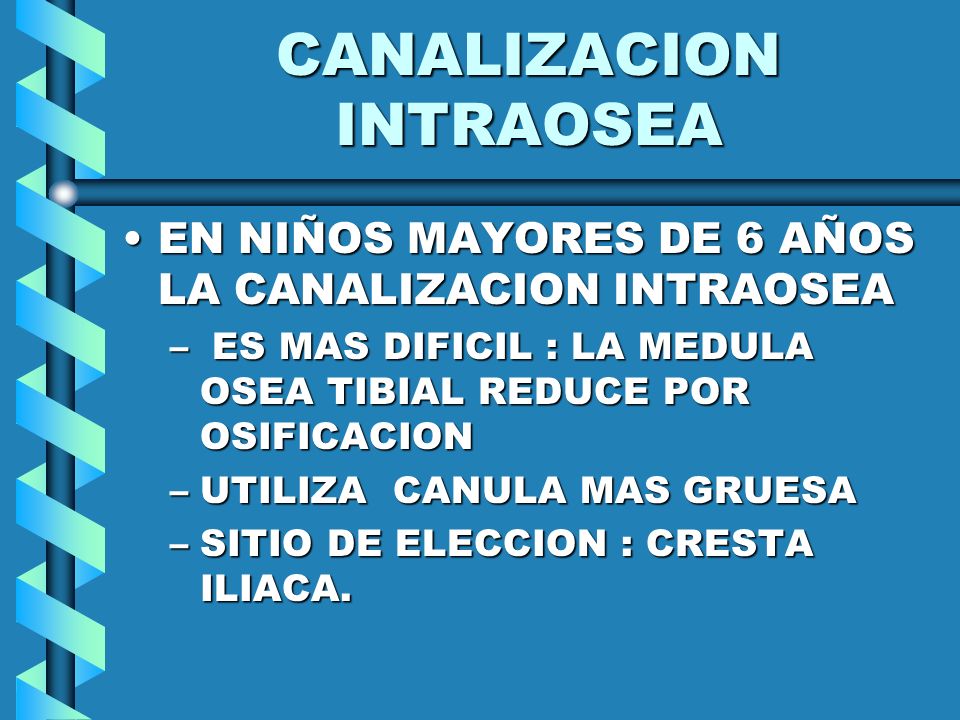 CANALIZACION INTRAOSEA

• EN NIÑOS MAYORES DE 6 AÑOS LA CANALIZACION INTRAOSEA
– ES MAS DIFICIL : LA MEDULA OSEA TIBIAL REDUCE POR OSIFICACION
– UTILIZA CANULA MAS GRUESA
– SITIO DE ELECCION : CRESTA ILIACA.